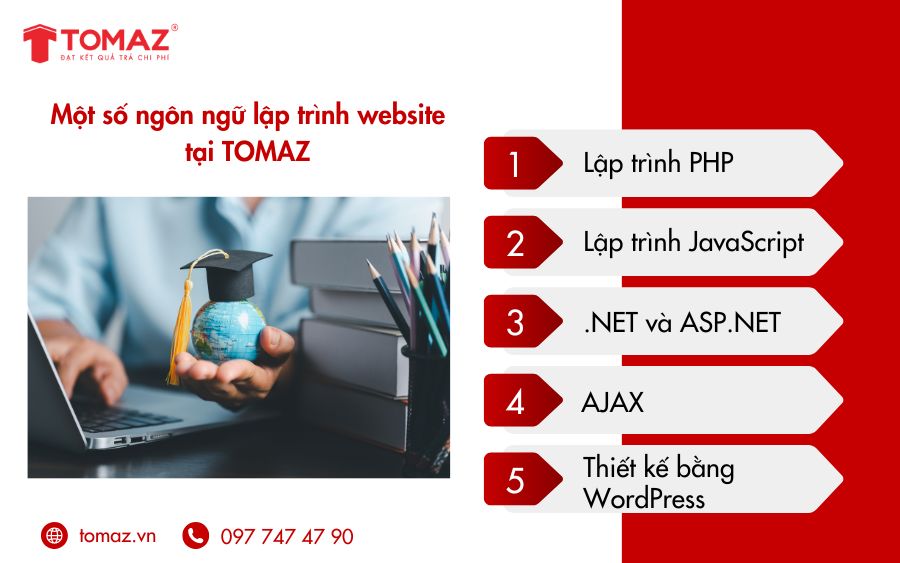 TOMAZ®
ĐẠT KẾT QUẢ TRẢ CHI PHÍ

Một số ngôn ngữ lập trình website tại TOMAZ

1 Lập trình PHP

2 Lập trình JavaScript

3 .NET và ASP.NET

4 AJAX

5 Thiết kế bằng WordPress

tomaz.vn 097 747 47 90